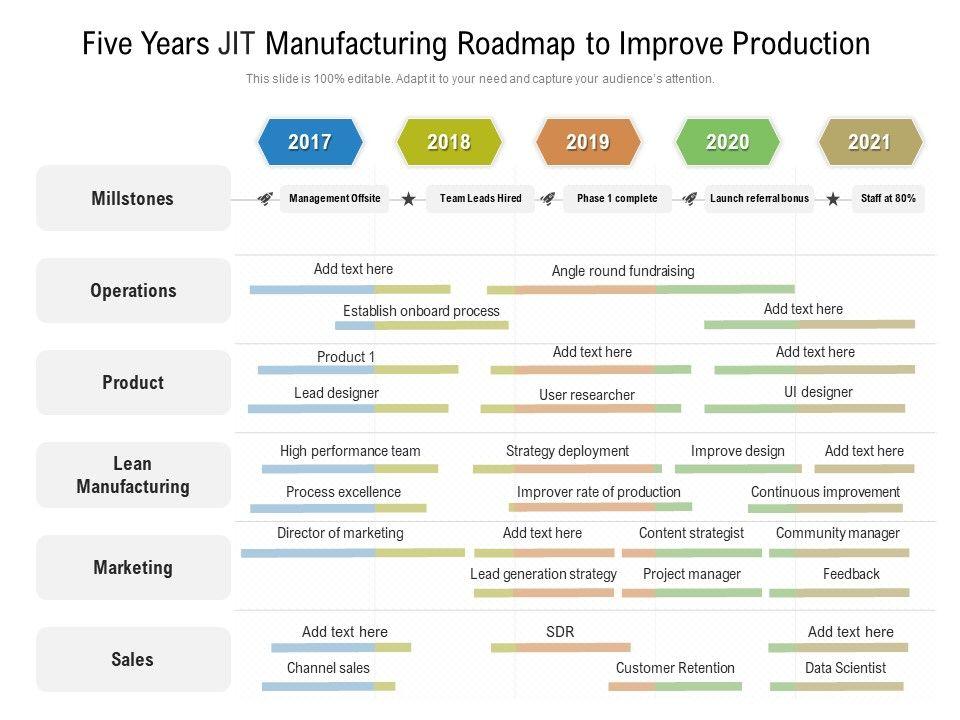 Five Years JIT Manufacturing Roadmap to Improve Production

This slide is 100% editable. Adapt it to your need and capture your audience's attention.

2017
2018
2019
2020
2021

Millstones
Management Offsite
Team Leads Hired
Phase 1 complete
Launch referral bonus
Staff at 80%

Operations
Add text here
Angle round fundraising
Establish onboard process
Add text here

Product
Product 1
Add text here
Add text here
Lead designer
User researcher
UI designer

Lean Manufacturing
High performance team
Strategy deployment
Improve design
Add text here
Process excellence
Improver rate of production
Continuous improvement

Marketing
Director of marketing
Add text here
Content strategist
Community manager
Lead generation strategy
Project manager
Feedback

Sales
Add text here
SDR
Add text here
Channel sales
Customer Retention
Data Scientist